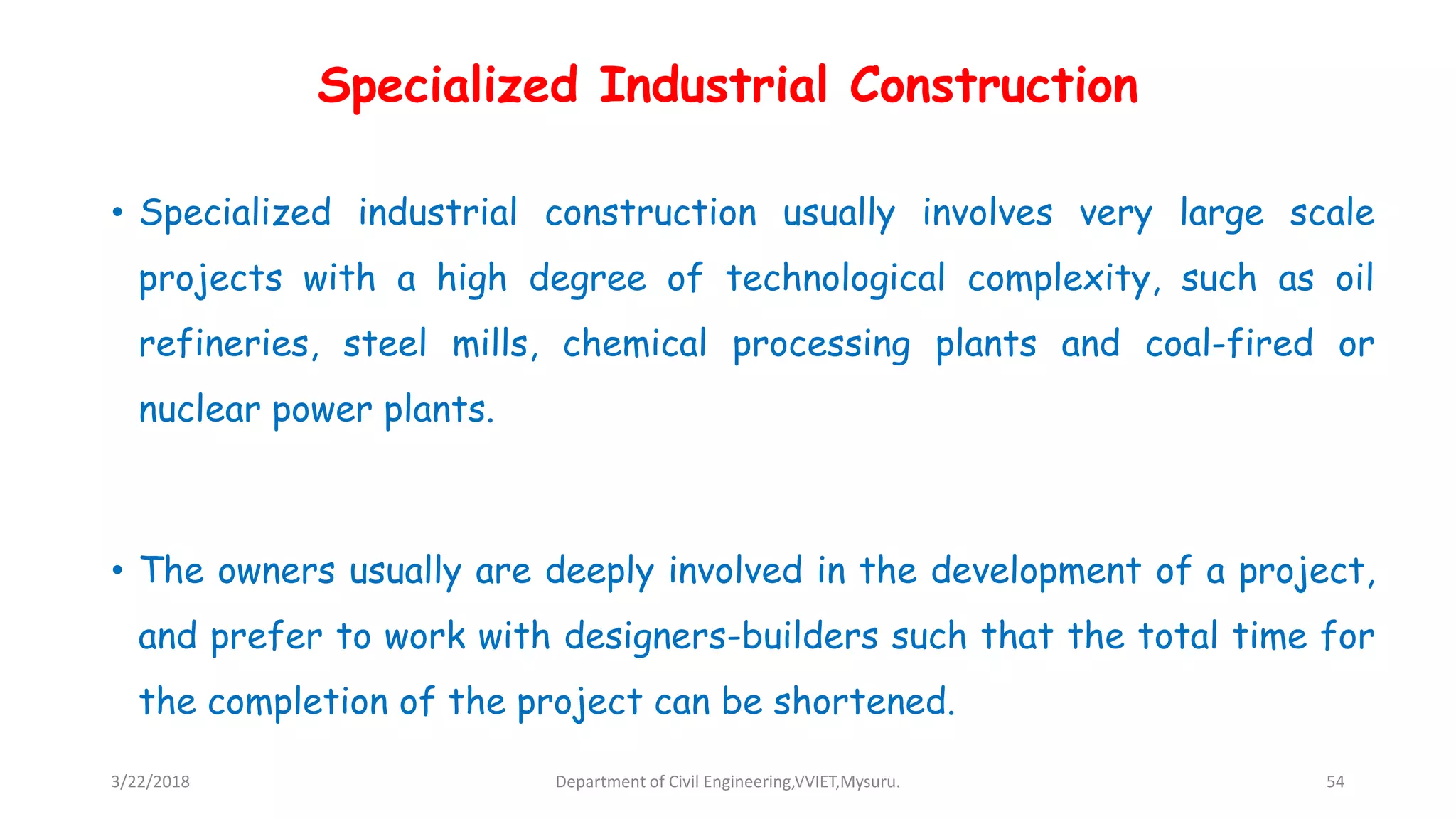 Specialized Industrial Construction

• Specialized industrial construction usually involves very large scale projects with a high degree of technological complexity, such as oil refineries, steel mills, chemical processing plants and coal-fired or nuclear power plants.

• The owners usually are deeply involved in the development of a project, and prefer to work with designers-builders such that the total time for the completion of the project can be shortened.

3/22/2018

Department of Civil Engineering,VVIET,Mysuru.

54